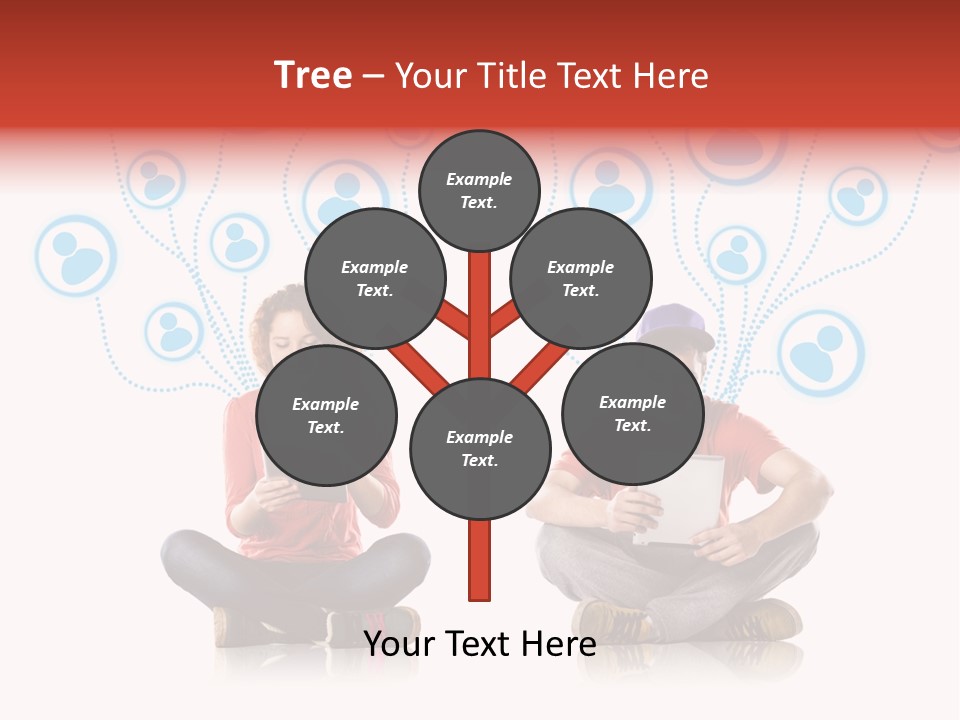 Tree – Your Title Text Here

Example Text.

Example Text.

Example Text.

Example Text.

Example Text.

Example Text.

Your Text Here